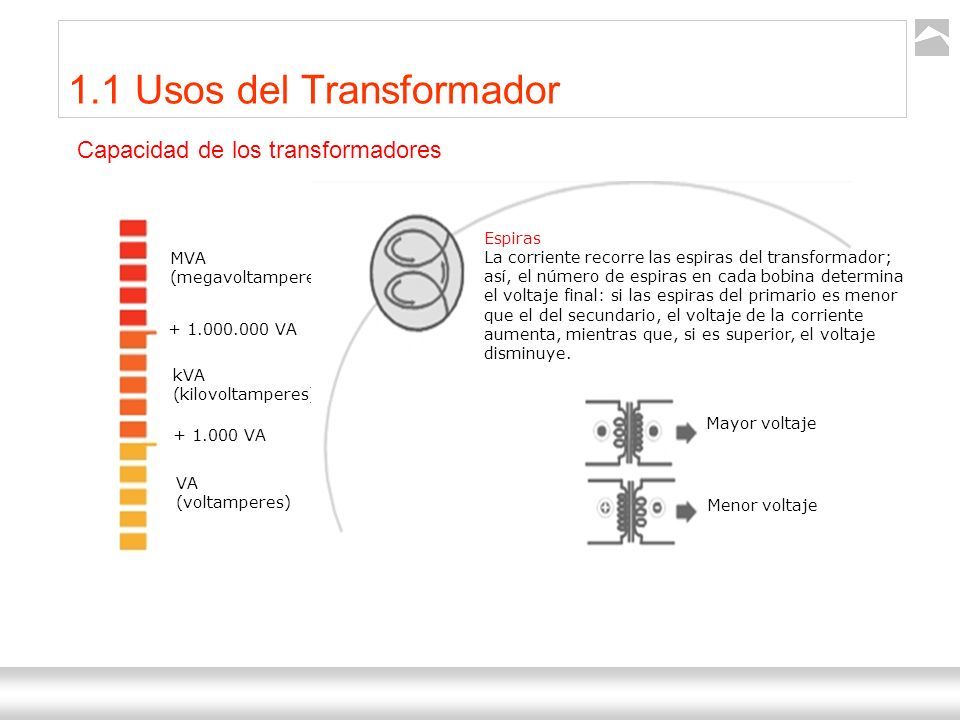 1.1 Usos del Transformador

Capacidad de los transformadores

MVA
(megavoltampere

+ 1.000.000 VA

kVA
(kilovoltamperes)

+ 1.000 VA

VA
(voltamperes)

Espiras
La corriente recorre las espiras del transformador; así, el número de espiras en cada bobina determina el voltaje final: si las espiras del primario es menor que el del secundario, el voltaje de la corriente aumenta, mientras que, si es superior, el voltaje disminuye.

Mayor voltaje

Menor voltaje